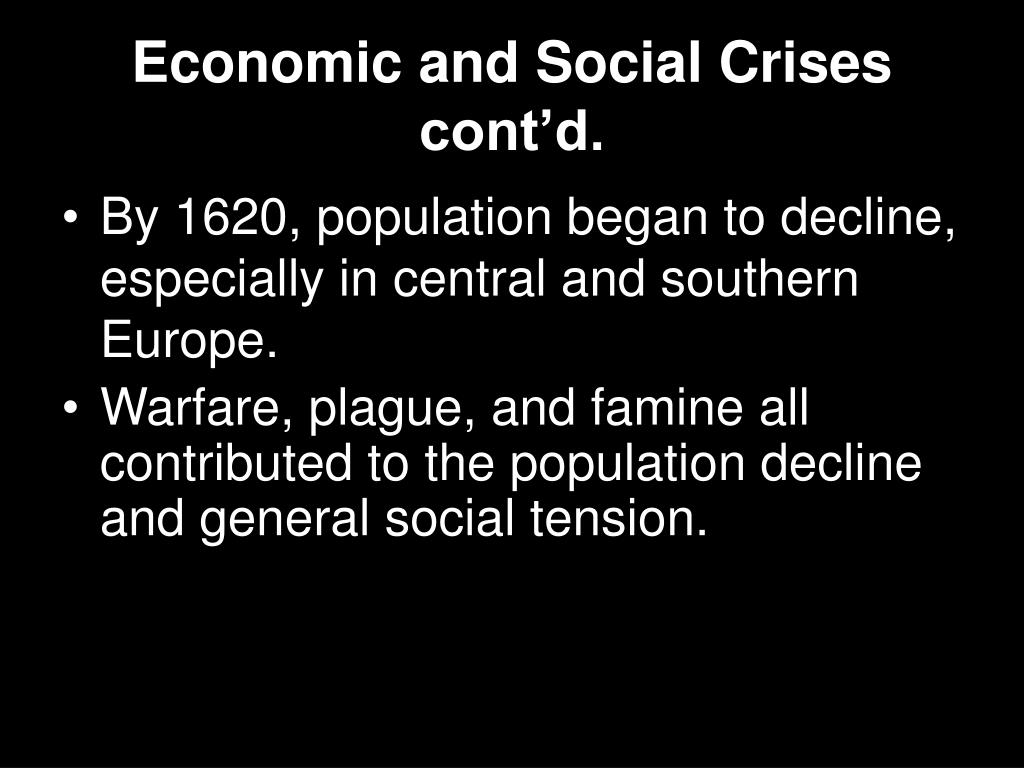 Economic and Social Crises cont’d.

• By 1620, population began to decline, especially in central and southern Europe.
• Warfare, plague, and famine all contributed to the population decline and general social tension.